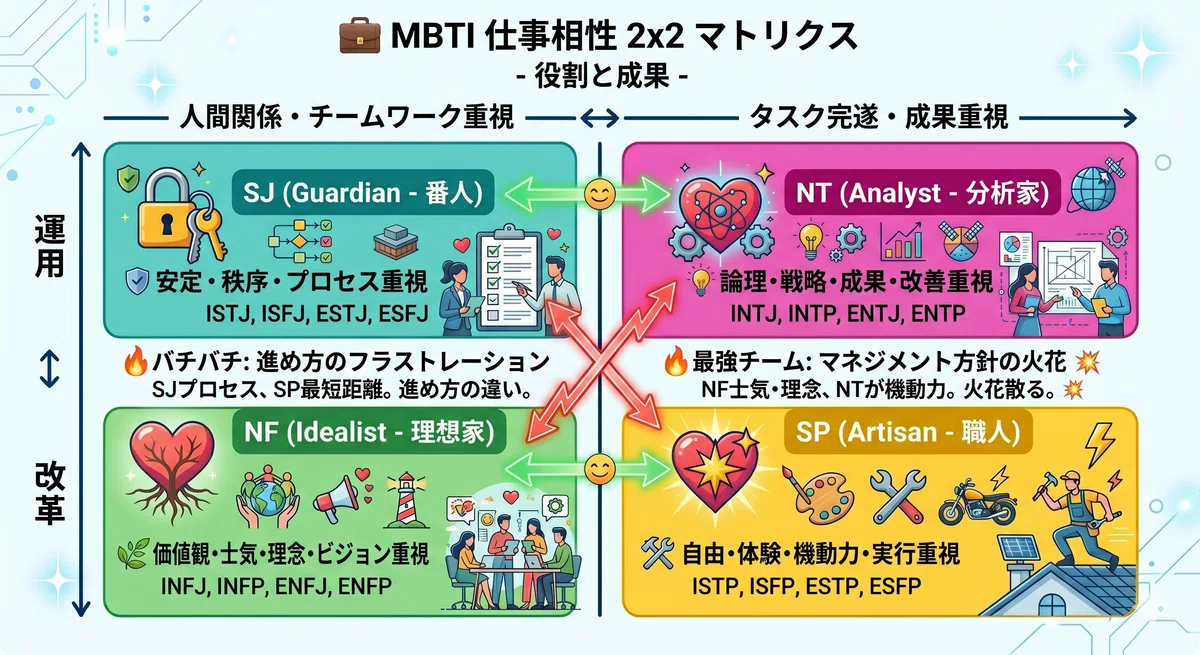 MBTI 仕事相性 2x2 マトリクス
- 役割と成果 -

人間関係・チームワーク重視

タスク完遂・成果重視

運用

改革

SJ (Guardian - 番人)

安定・秩序・プロセス重視
ISTJ, ISFJ, ESTJ, ESFJ

NT (Analyst - 分析家)

論理・戦略・成果・改善重視
INTJ, INTP, ENTJ, ENTP

バチバチ: 進め方のフラストレーション
SJプロセス、SP最短距離。進め方の違い。

最強チーム: マネジメント方針の火花
NF士気・理念、NTが機動力。火花散る。

NF (Idealist - 理想家)

価値観・士気・理念・ビジョン重視
INFJ, INFP, ENFJ, ENFP

SP (Artisan - 職人)

自由・体験・機動力・実行重視
ISTP, ISFP, ESTP, ESFP